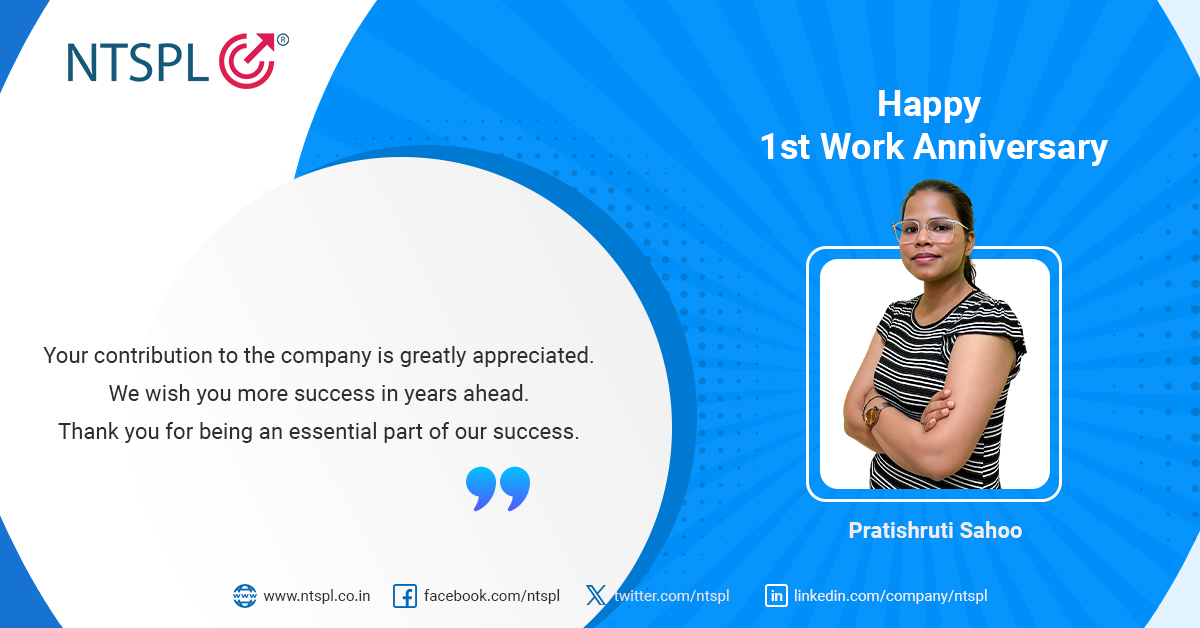 NTSPL®

Happy
1st Work Anniversary

Your contribution to the company is greatly appreciated.
We wish you more success in years ahead.
Thank you for being an essential part of our success.

Pratishruti Sahoo

www.ntspl.co.in facebook.com/ntspl twitter.com/ntspl linkedin.com/company/ntspl